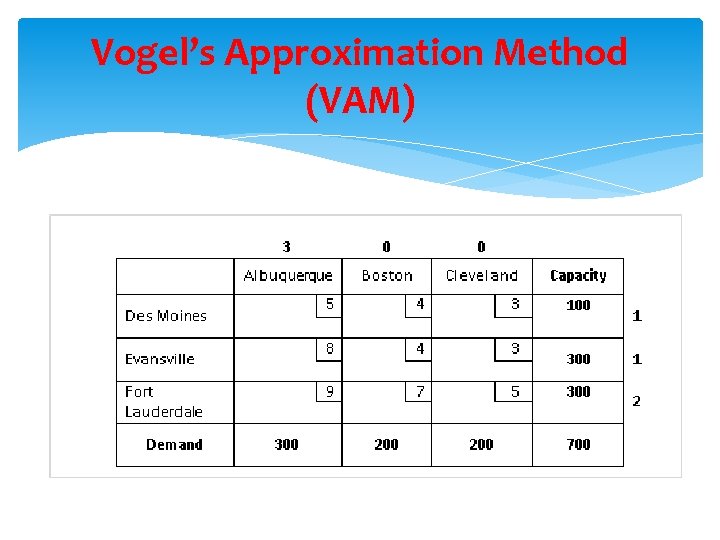 Vogel's Approximation Method (VAM)

| | 3 | 0 | 0 | | |
|---|---|---|---|---|---|
| | Albuquerque | Boston | Cleveland | Capacity | |
| Des Moines | 5 | 4 | 3 | 100 | 1 |
| Evansville | 8 | 4 | 3 | 300 | 1 |
| Fort Lauderdale | 9 | 7 | 5 | 300 | 2 |
| Demand | 300 | 200 | 200 | 700 | |